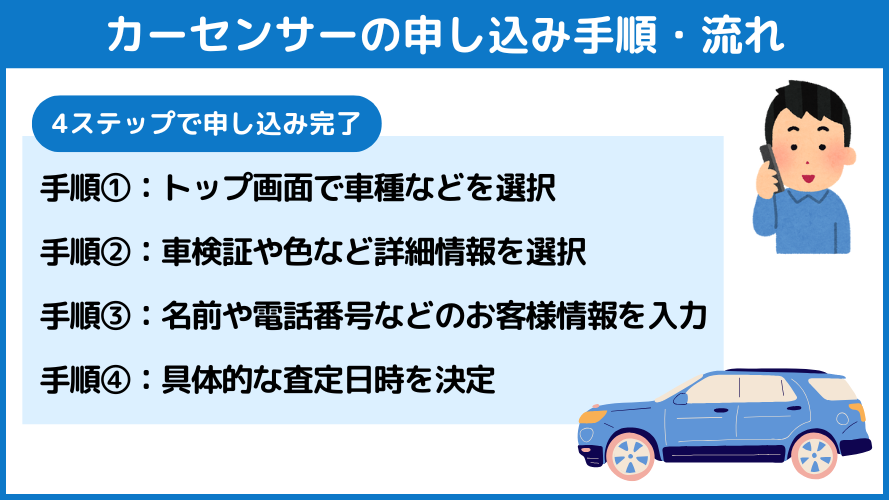 カーセンサーの申し込み手順・流れ

4ステップで申し込み完了

手順①：トップ画面で車種などを選択

手順②：車検証や色など詳細情報を選択

手順③：名前や電話番号などのお客様情報を入力

手順④：具体的な査定日時を決定